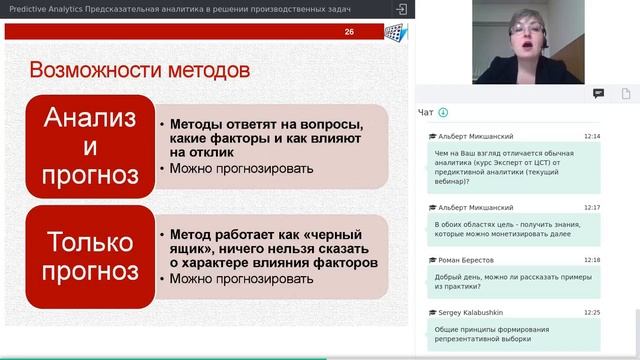 Predictive Analytics Предсказательная аналитика в решении производственных задач

26

Возможности методов

Анализ и прогноз

• Методы ответят на вопросы, какие факторы и как влияют на отклик
• Можно прогнозировать

Только прогноз

• Метод работает как «черный ящик», ничего нельзя сказать о характере влияния факторов
• Можно прогнозировать

Чат

Альберт Микшанский 12:14
Чем на Ваш взгляд отличается обычная аналитика (курс Эксперт от ЦСТ) от предиктивной аналитики (текущий вебинар)?

Альберт Микшанский 12:17
В обоих областях цель - получить знания, которые можно монетизировать далее

Роман Берестов 12:18
Добрый день, можно ли рассказать примеры из практики?

Sergey Kalabushkin 12:25
Общие принципы формирования репрезентативной выборки